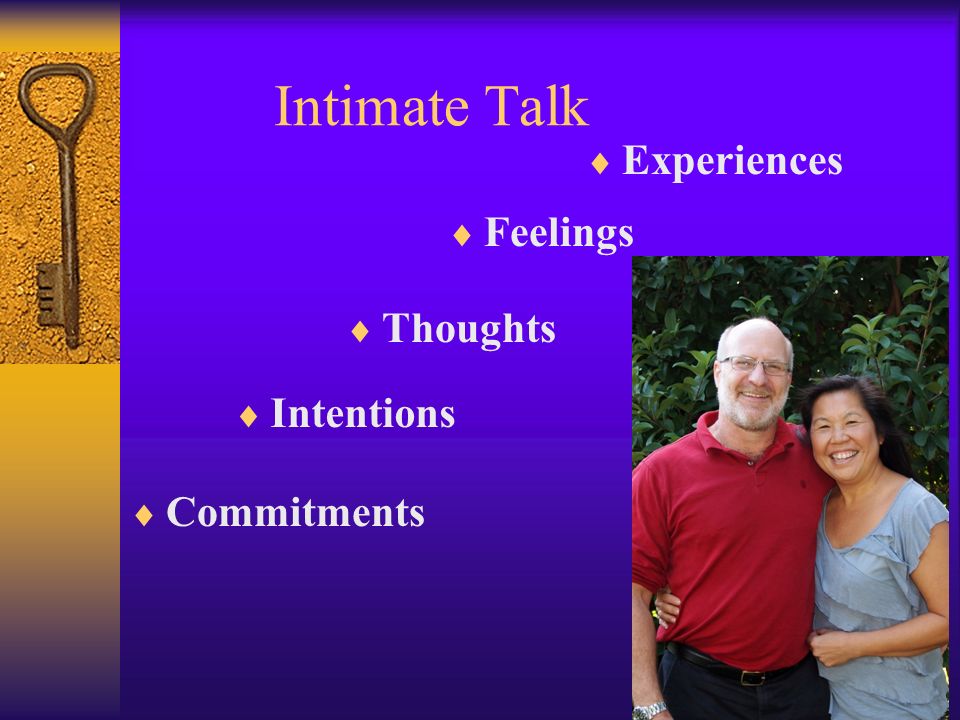 Intimate Talk

♦ Experiences

♦ Feelings

♦ Thoughts

♦ Intentions

♦ Commitments